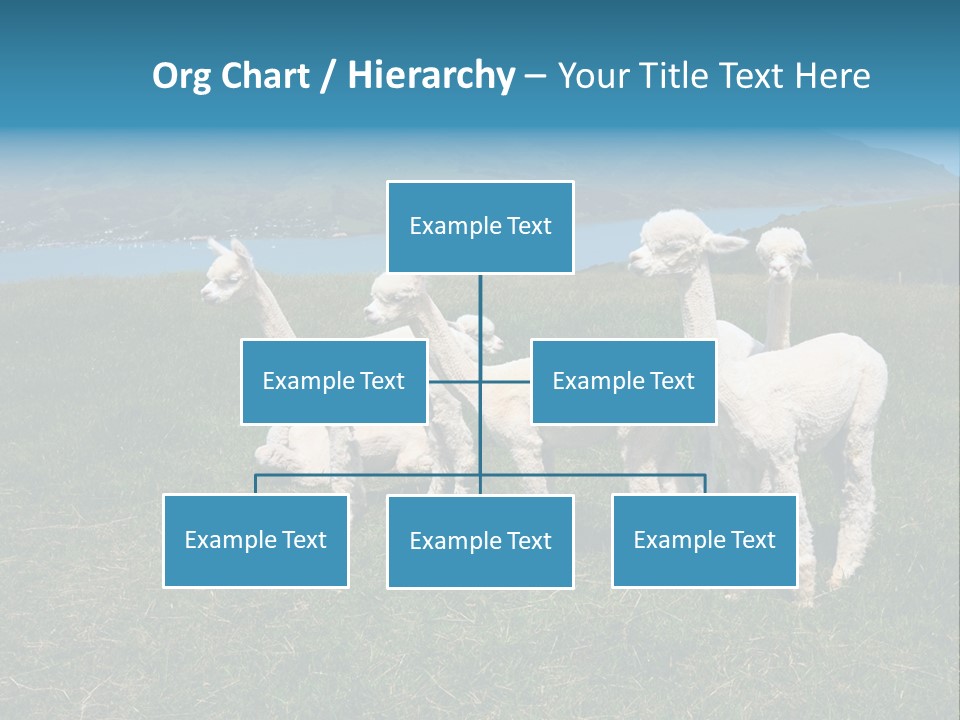 Org Chart / Hierarchy – Your Title Text Here

Example Text

Example Text

Example Text

Example Text

Example Text

Example Text